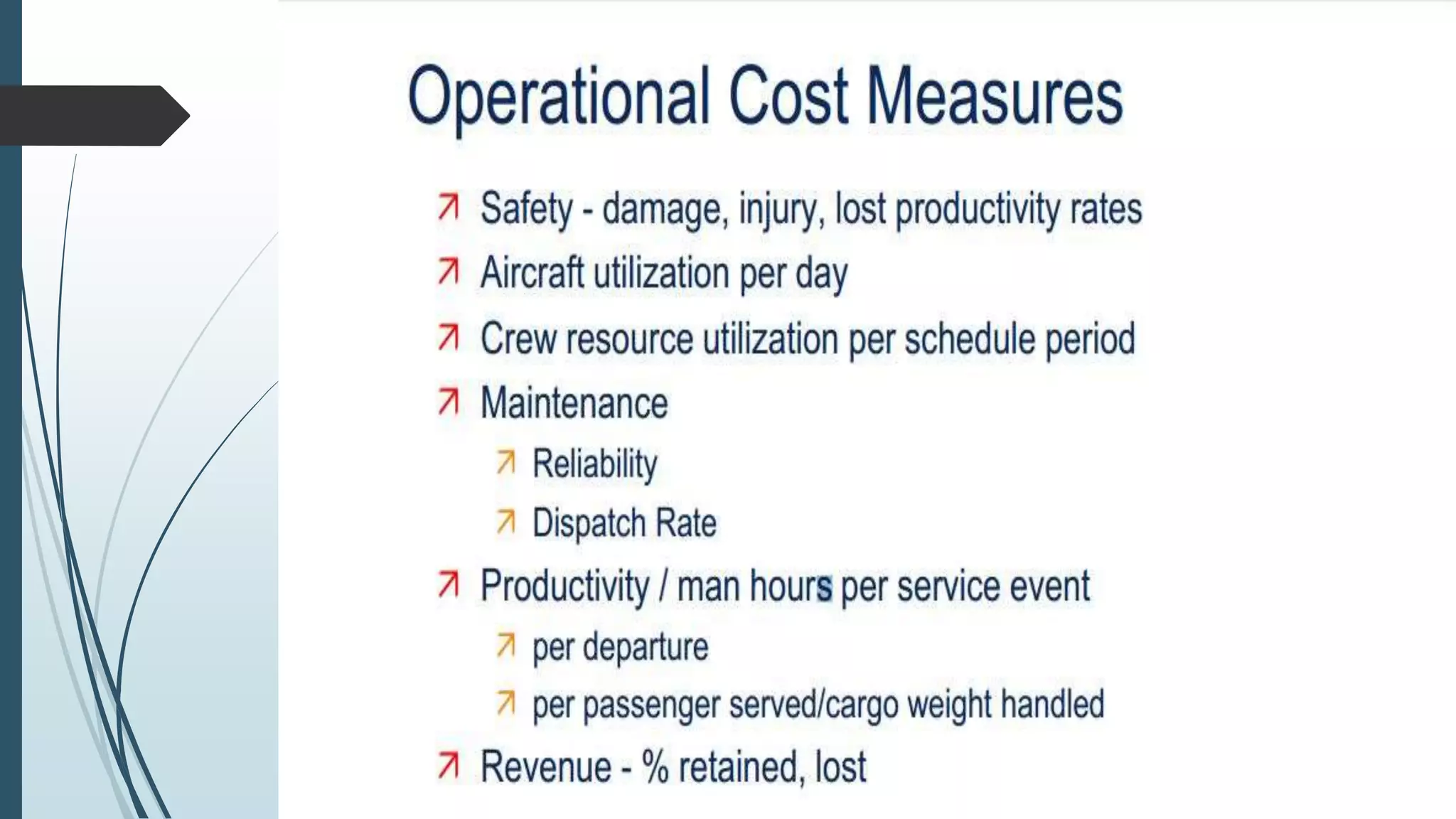 Operational Cost Measures

Safety - damage, injury, lost productivity rates

Aircraft utilization per day

Crew resource utilization per schedule period

Maintenance

Reliability

Dispatch Rate

Productivity / man hours per service event

per departure

per passenger served/cargo weight handled

Revenue - % retained, lost